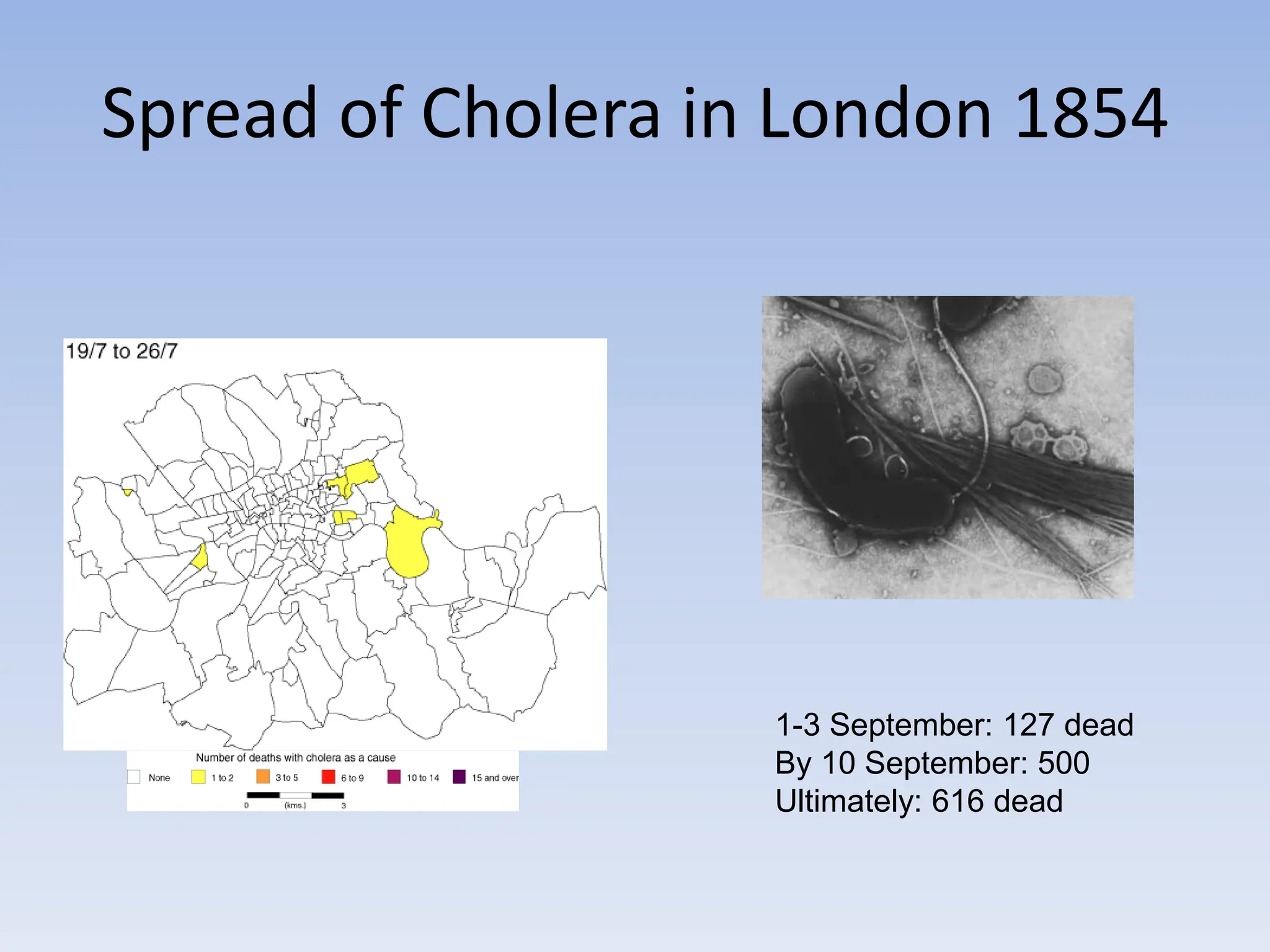 Spread of Cholera in London 1854

19/7 to 26/7

Number of deaths with cholera as a cause

None 1 to 2 3 to 5 6 to 9 10 to 14 15 and over

0 (kms.) 3

1-3 September: 127 dead
By 10 September: 500
Ultimately: 616 dead